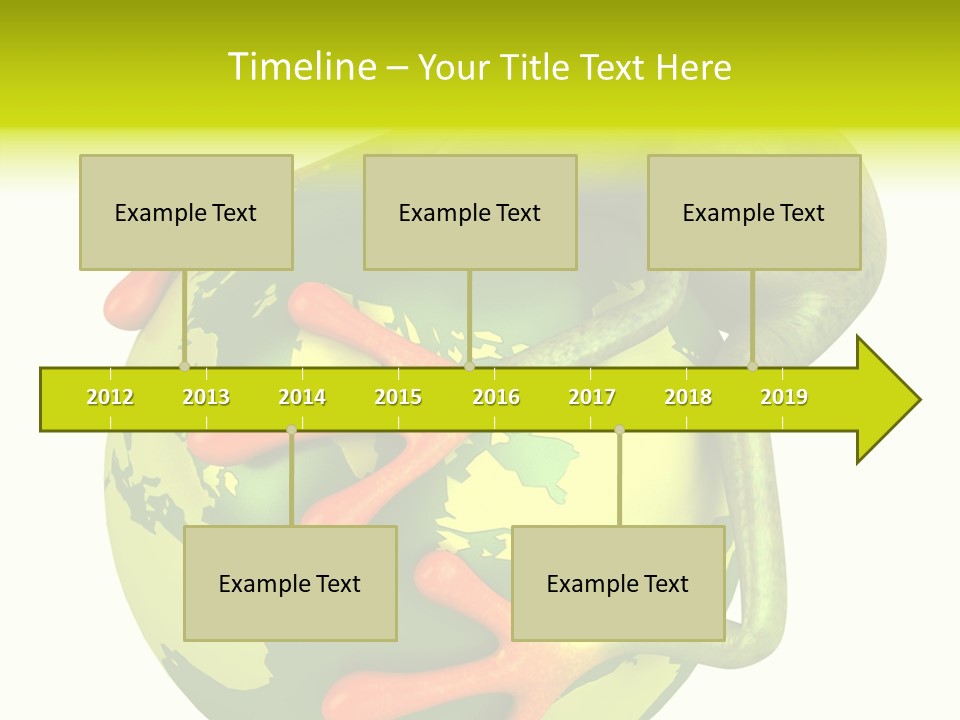 Timeline – Your Title Text Here

Example Text

Example Text

Example Text

2012 2013 2014 2015 2016 2017 2018 2019

Example Text

Example Text